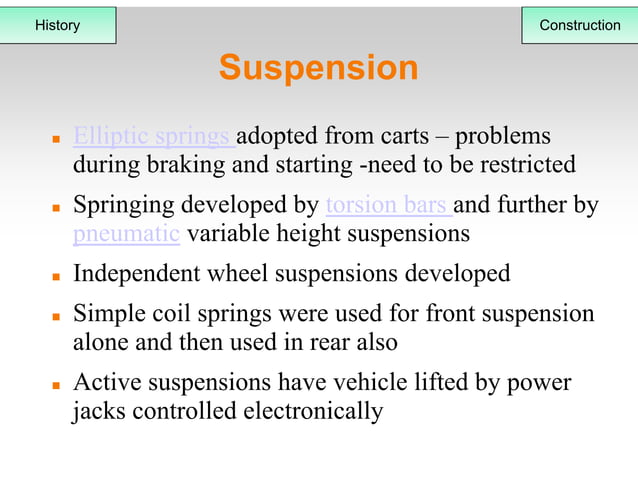 History

Construction

Suspension

- Elliptic springs adopted from carts – problems during braking and starting -need to be restricted
- Springing developed by torsion bars and further by pneumatic variable height suspensions
- Independent wheel suspensions developed
- Simple coil springs were used for front suspension alone and then used in rear also
- Active suspensions have vehicle lifted by power jacks controlled electronically